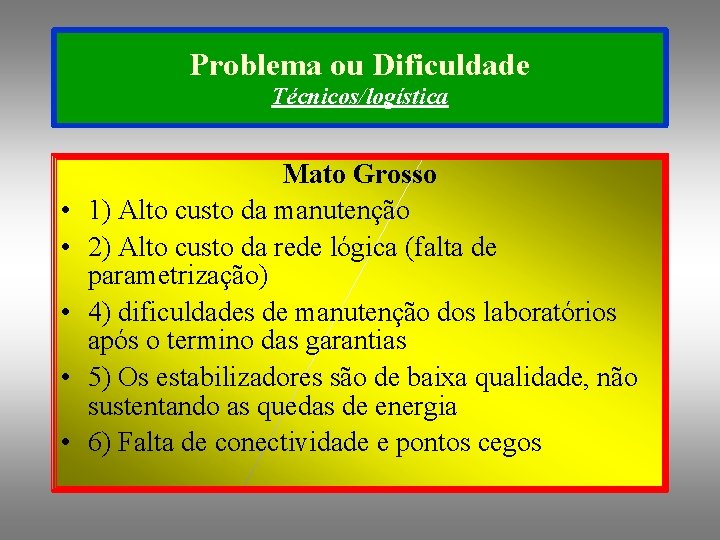 Problema ou Dificuldade
Técnicos/logística

Mato Grosso
• 1) Alto custo da manutenção
• 2) Alto custo da rede lógica (falta de parametrização)
• 4) dificuldades de manutenção dos laboratórios após o termino das garantias
• 5) Os estabilizadores são de baixa qualidade, não sustentando as quedas de energia
• 6) Falta de conectividade e pontos cegos